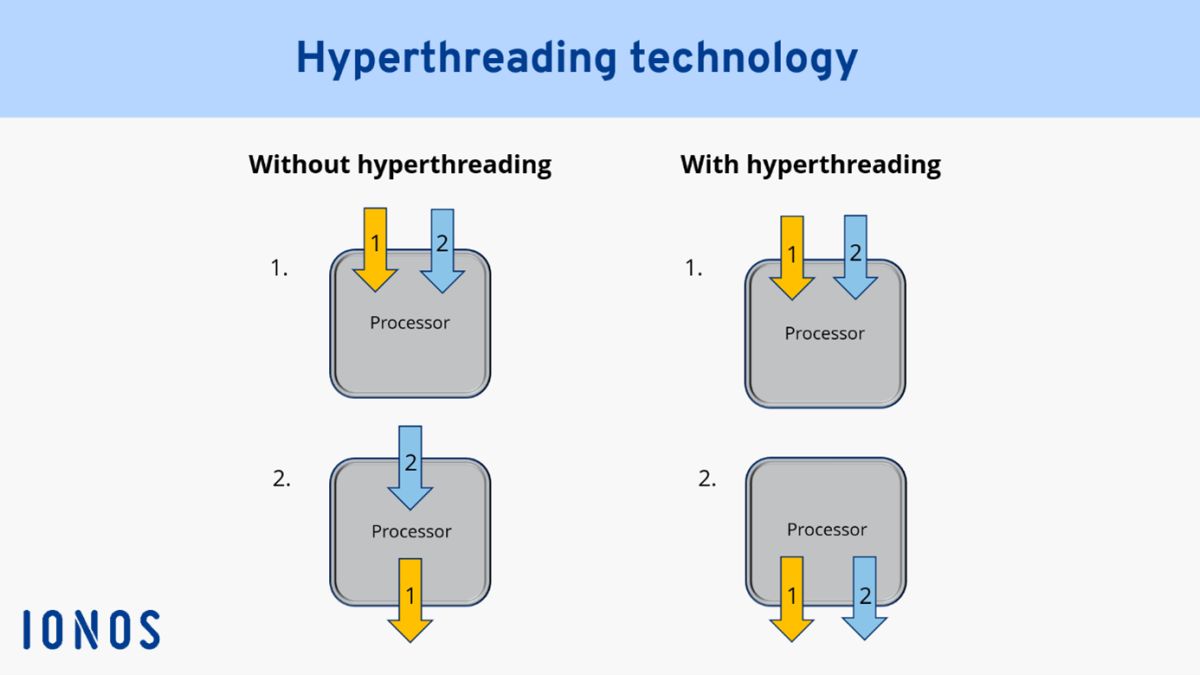 Hyperthreading technology

Without hyperthreading

1.

1 2

Processor

2.

2

Processor

1

With hyperthreading

1.

1 2

Processor

2.

Processor

1 2

IONOS